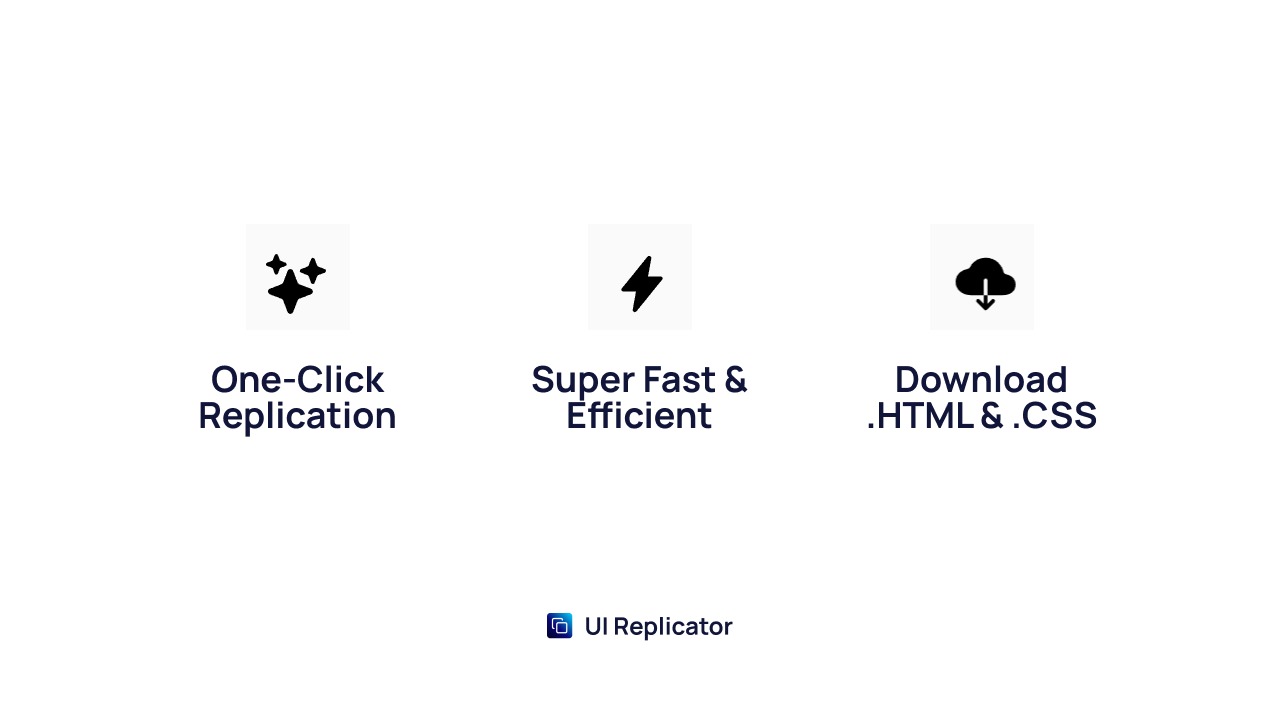 One-Click Replication

Super Fast & Efficient

Download .HTML & .CSS

UI Replicator